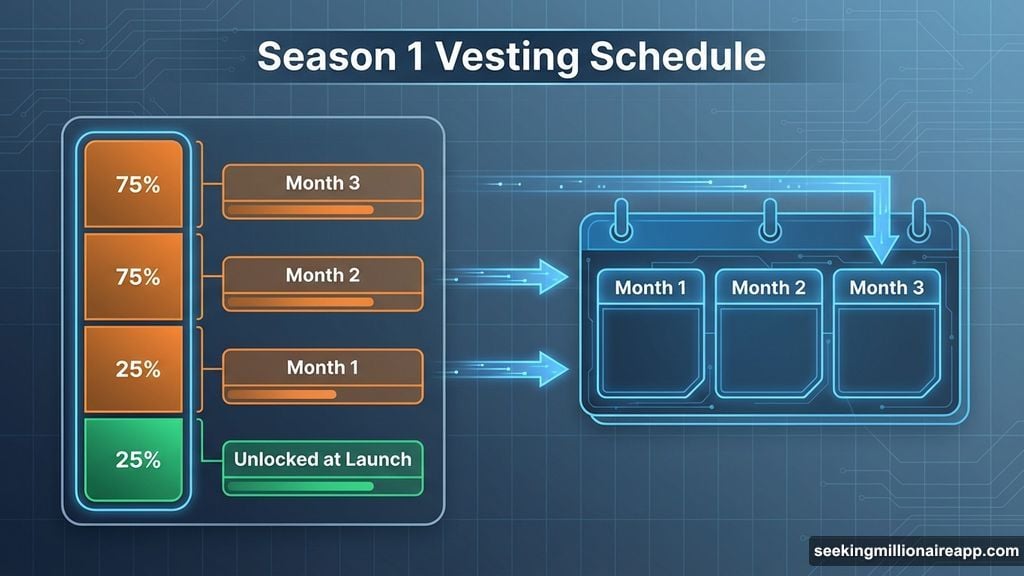 Season 1 Vesting Schedule

75%
Month 3

75%
Month 2

25%
Month 1

25%
Unlocked at Launch

Month 1
Month 2
Month 3

seekingmillionaireapp.com